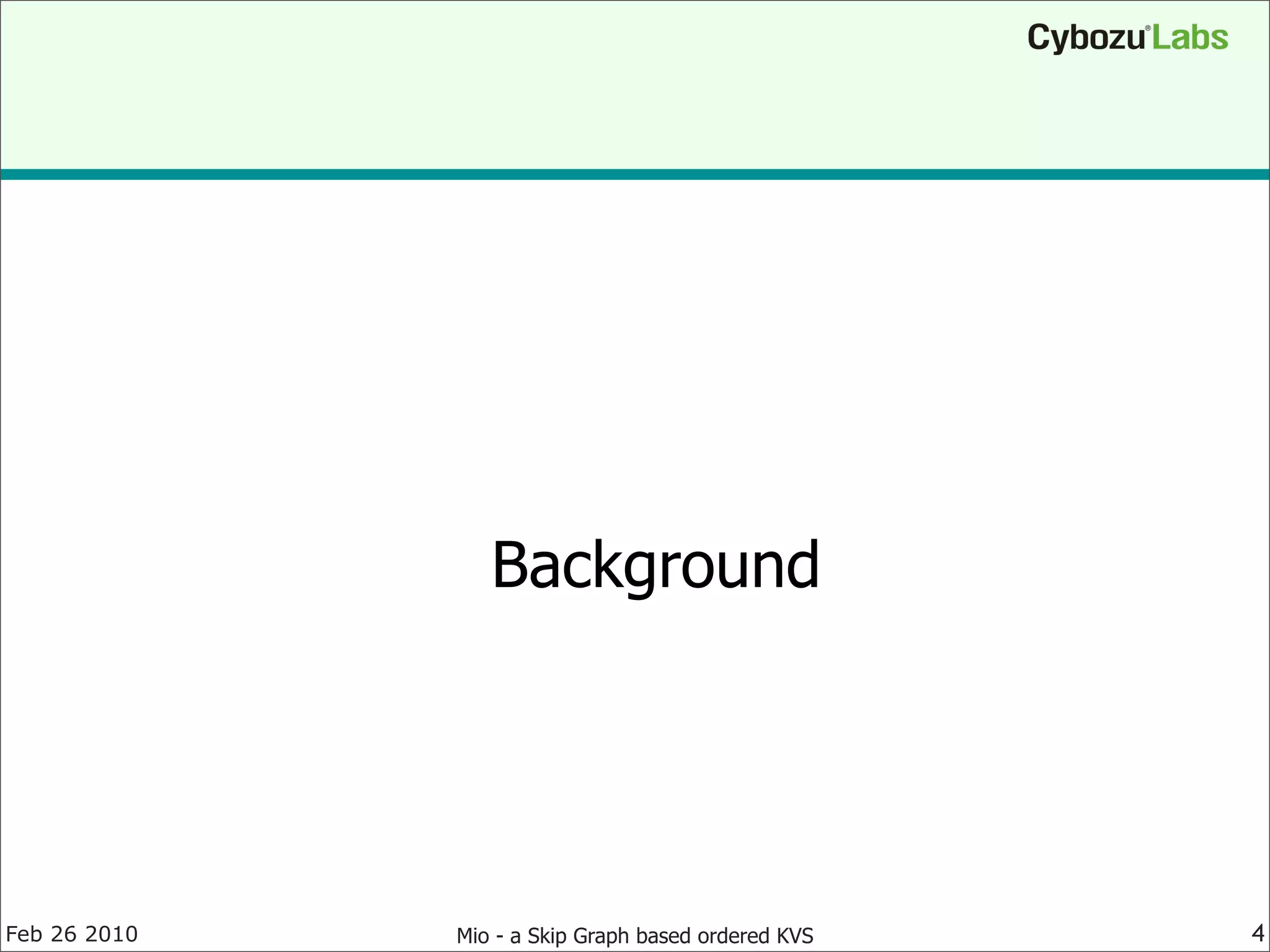 Cybozu® Labs

Background

Feb 26 2010

Mio - a Skip Graph based ordered KVS

4